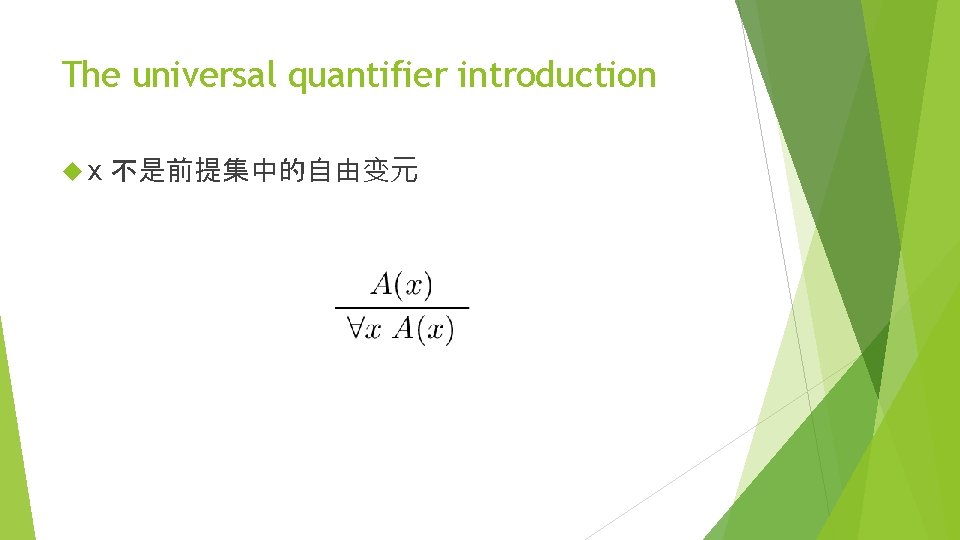 The universal quantifier introduction

x 不是前提集中的自由变元

$\frac{A(x)}{\forall x\ A(x)}$